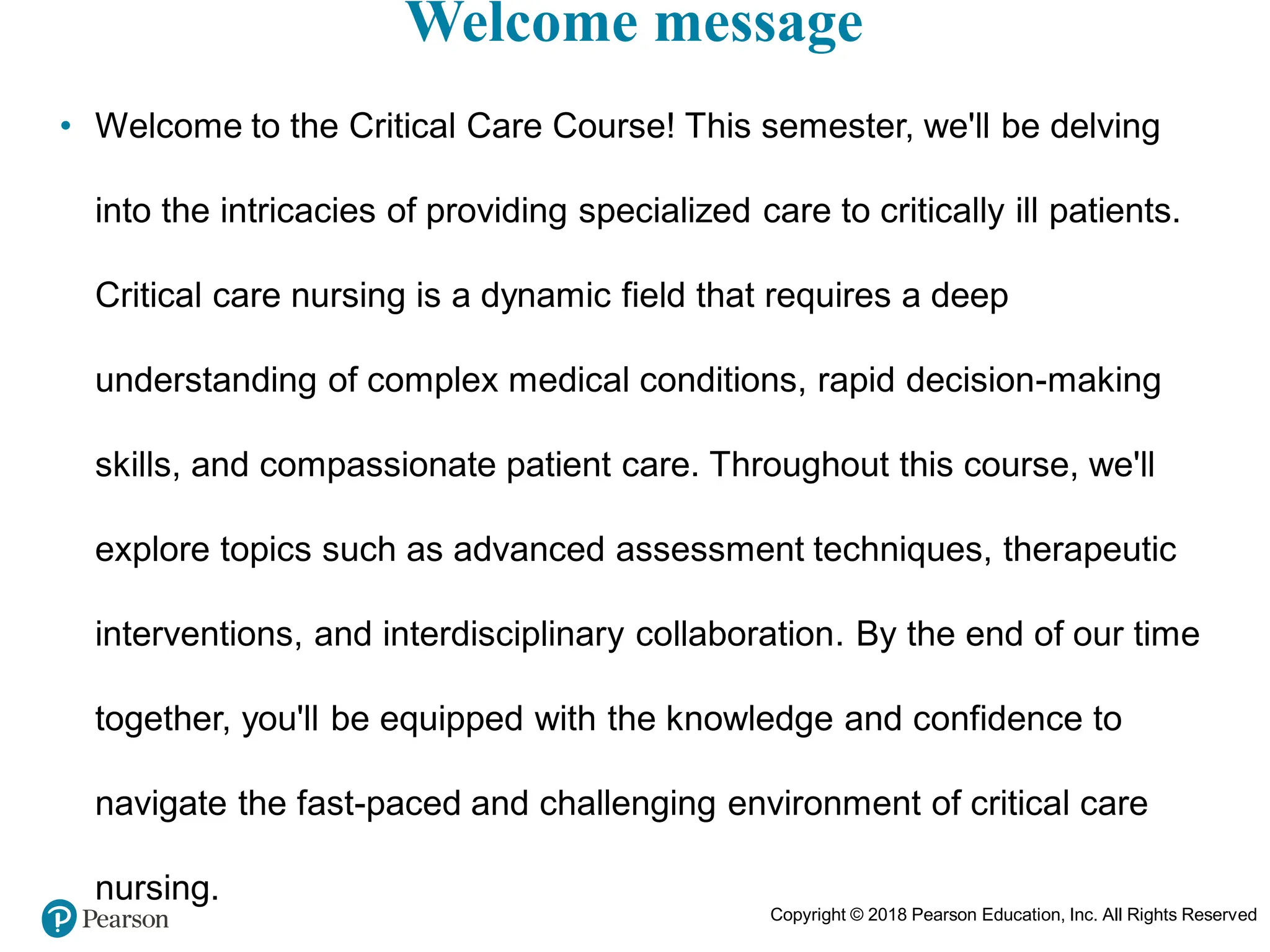 Welcome message

• Welcome to the Critical Care Course! This semester, we'll be delving into the intricacies of providing specialized care to critically ill patients. Critical care nursing is a dynamic field that requires a deep understanding of complex medical conditions, rapid decision-making skills, and compassionate patient care. Throughout this course, we'll explore topics such as advanced assessment techniques, therapeutic interventions, and interdisciplinary collaboration. By the end of our time together, you'll be equipped with the knowledge and confidence to navigate the fast-paced and challenging environment of critical care nursing.

Pearson

Copyright © 2018 Pearson Education, Inc. All Rights Reserved